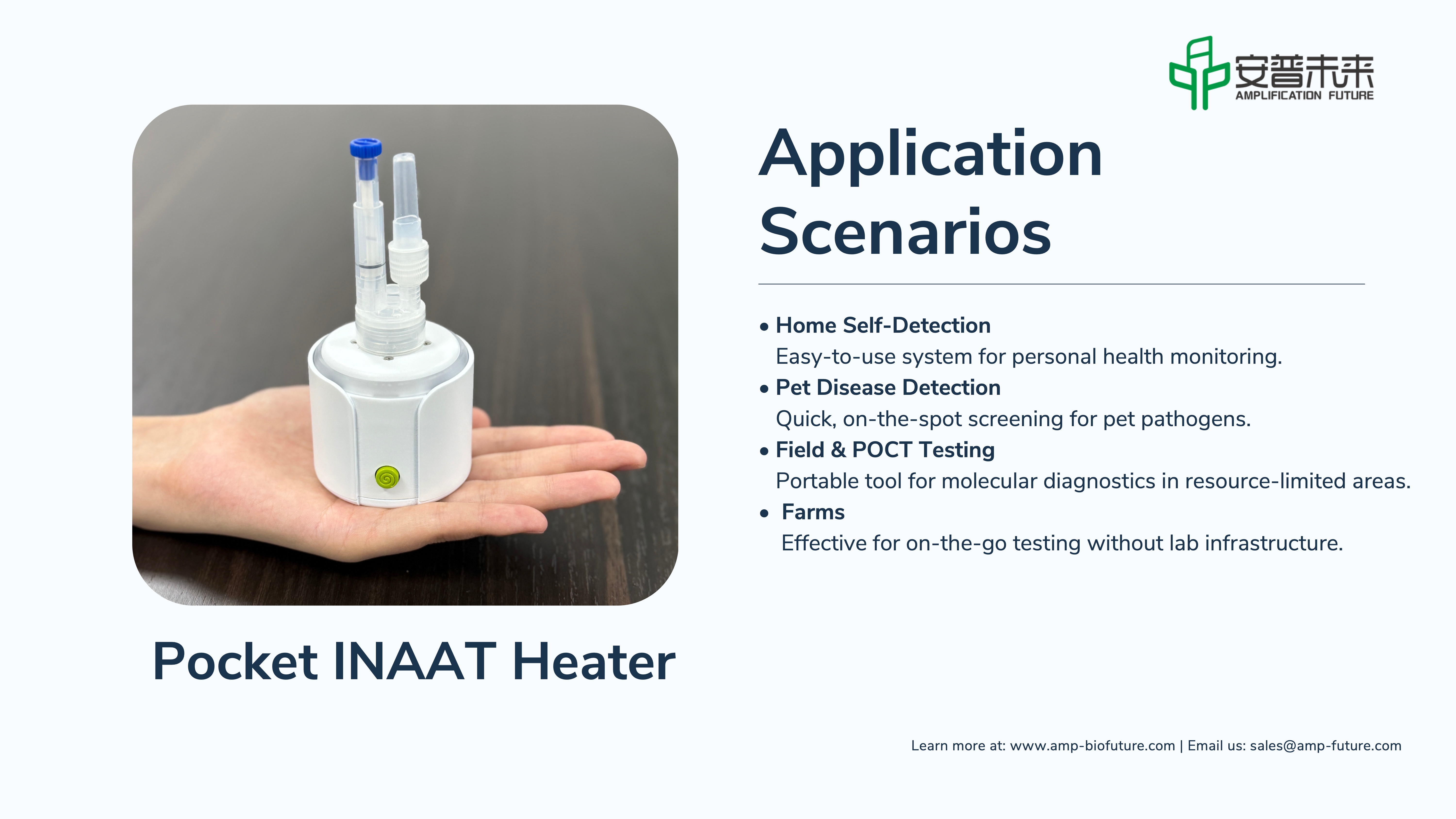 安普未来
AMPLIFICATION FUTURE

Application Scenarios

• Home Self-Detection
Easy-to-use system for personal health monitoring.
• Pet Disease Detection
Quick, on-the-spot screening for pet pathogens.
• Field & POCT Testing
Portable tool for molecular diagnostics in resource-limited areas.
• Farms
Effective for on-the-go testing without lab infrastructure.

Pocket INAAT Heater

Learn more at: www.amp-biofuture.com | Email us: sales@amp-future.com